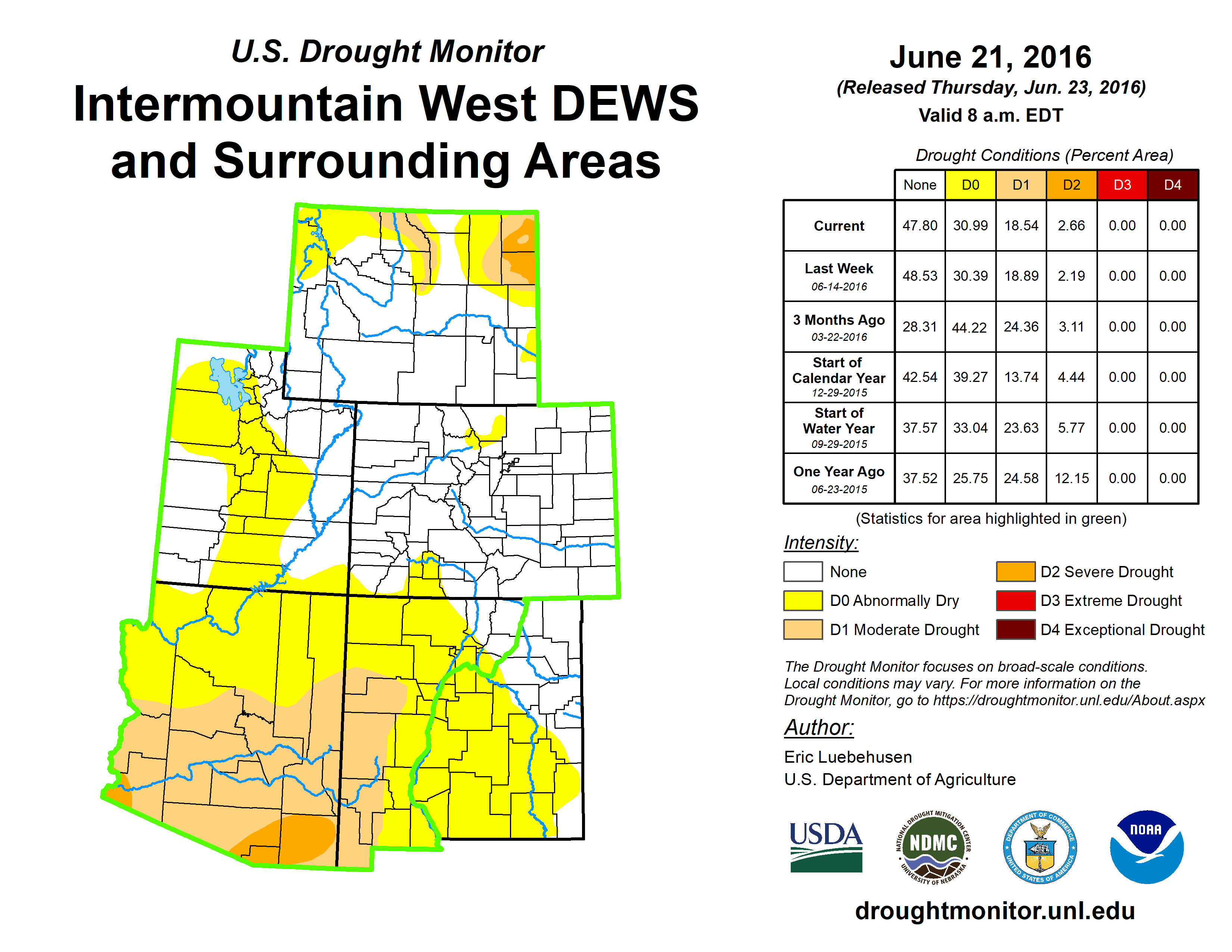 U.S. Drought Monitor

Intermountain West DEWS and Surrounding Areas

June 21, 2016

(Released Thursday, Jun. 23, 2016)

Valid 8 a.m. EDT

Drought Conditions (Percent Area)

| | None | D0 | D1 | D2 | D3 | D4 |
|---|---|---|---|---|---|---|
| Current | 47.80 | 30.99 | 18.54 | 2.66 | 0.00 | 0.00 |
| Last Week 06-14-2016 | 48.53 | 30.39 | 18.89 | 2.19 | 0.00 | 0.00 |
| 3 Months Ago 03-22-2016 | 28.31 | 44.22 | 24.36 | 3.11 | 0.00 | 0.00 |
| Start of Calendar Year 12-29-2015 | 42.54 | 39.27 | 13.74 | 4.44 | 0.00 | 0.00 |
| Start of Water Year 09-29-2015 | 37.57 | 33.04 | 23.63 | 5.77 | 0.00 | 0.00 |
| One Year Ago 06-23-2015 | 37.52 | 25.75 | 24.58 | 12.15 | 0.00 | 0.00 |

(Statistics for area highlighted in green)

Intensity:

None

D0 Abnormally Dry

D1 Moderate Drought

D2 Severe Drought

D3 Extreme Drought

D4 Exceptional Drought

The Drought Monitor focuses on broad-scale conditions. Local conditions may vary. For more information on the Drought Monitor, go to https://droughtmonitor.unl.edu/About.aspx

Author:

Eric Luebehusen
U.S. Department of Agriculture

USDA

NATIONAL DROUGHT MITIGATION CENTER NDMC UNIVERSITY OF NEBRASKA

DEPARTMENT OF COMMERCE UNITED STATES OF AMERICA

NOAA

droughtmonitor.unl.edu